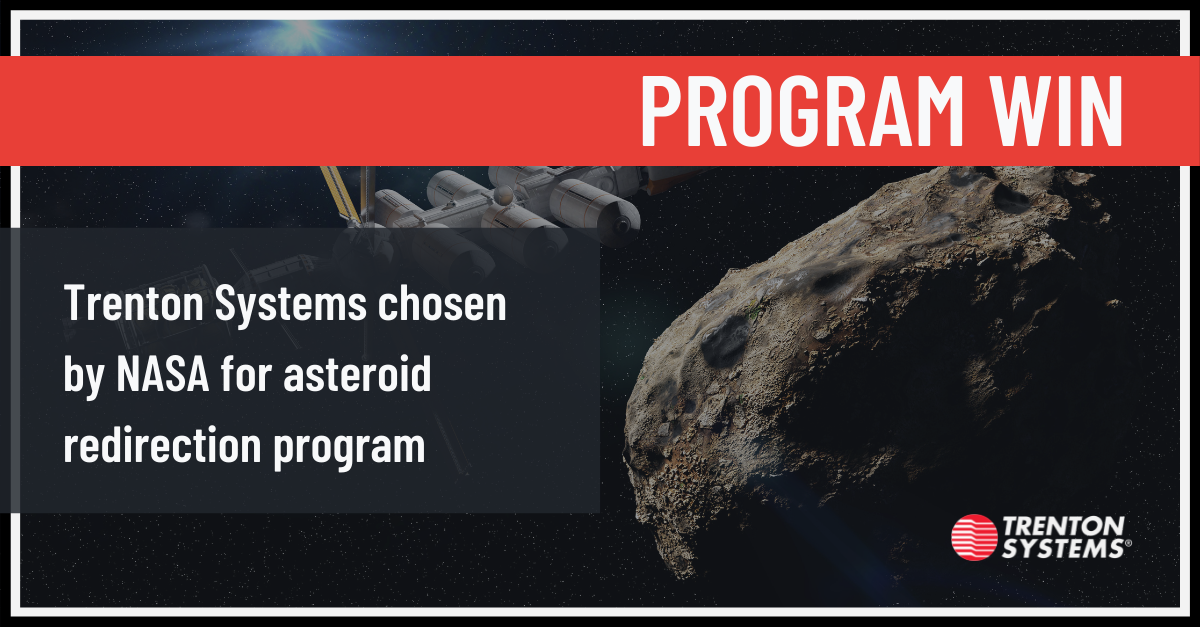 PROGRAM WIN

Trenton Systems chosen by NASA for asteroid redirection program

TRENTON SYSTEMS®